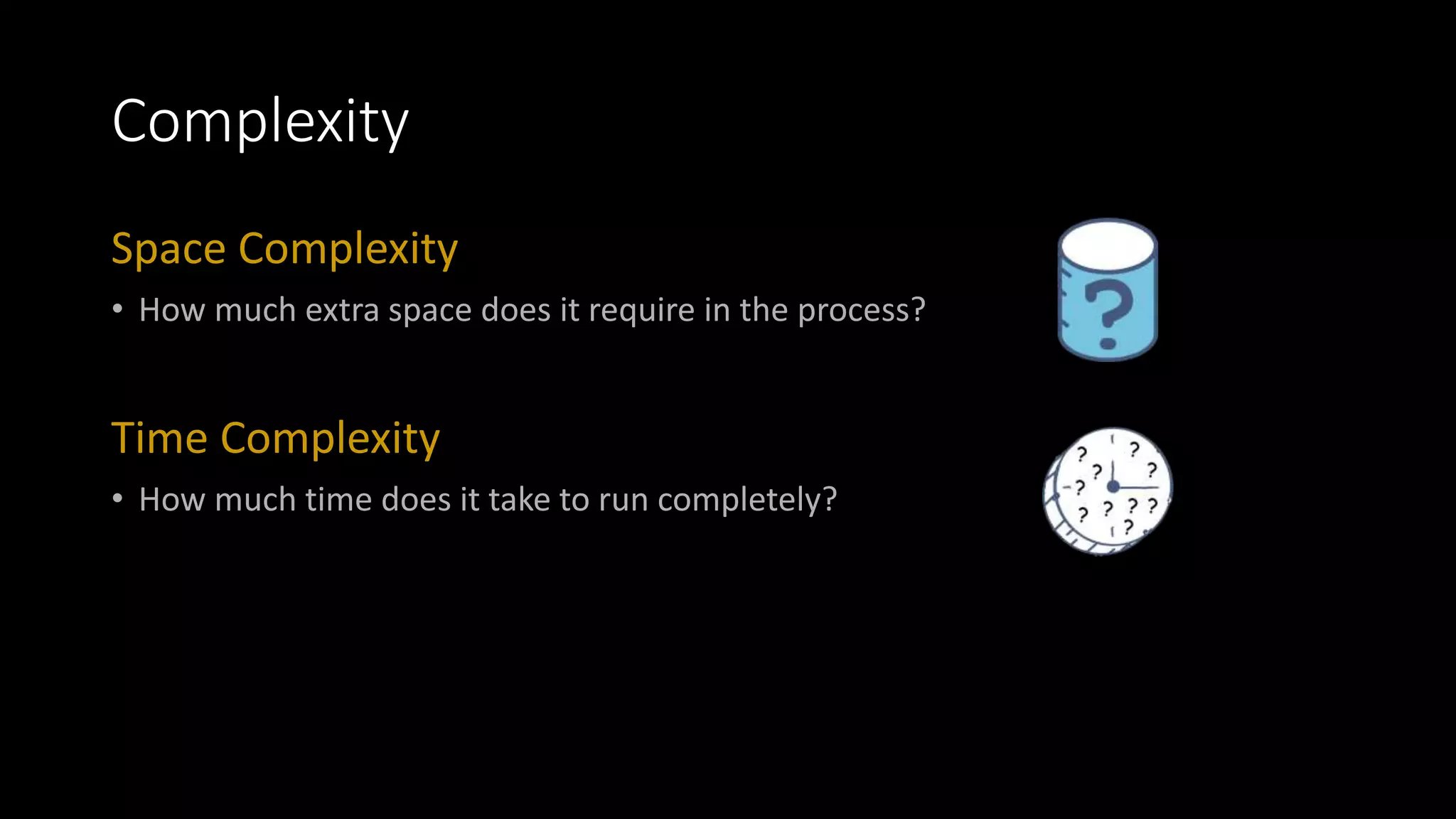 Complexity

Space Complexity

• How much extra space does it require in the process?

?

Time Complexity

• How much time does it take to run completely?

? ? ? ? ? ? ? ? ? ?